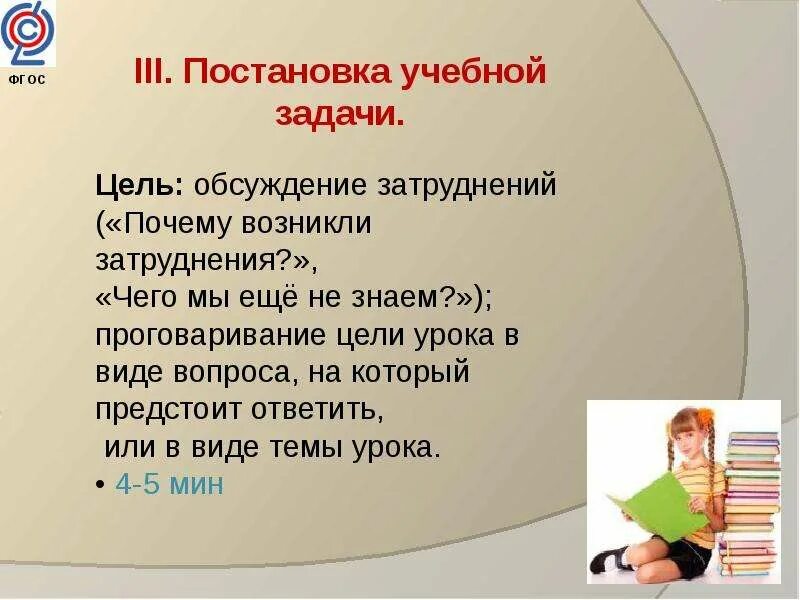 ФГОС

III. Постановка учебной задачи.

Цель: обсуждение затруднений («Почему возникли затруднения?», «Чего мы ещё не знаем?»); проговаривание цели урока в виде вопроса, на который предстоит ответить, или в виде темы урока.

• 4-5 мин